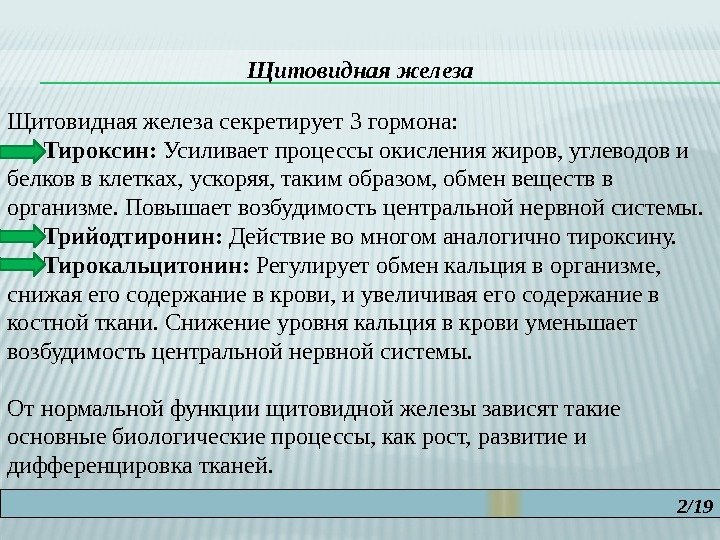 Щитовидная железа

Щитовидная железа секретирует 3 гормона:

Тироксин: Усиливает процессы окисления жиров, углеводов и белков в клетках, ускоряя, таким образом, обмен веществ в организме. Повышает возбудимость центральной нервной системы.

Трийодтиронин: Действие во многом аналогично тироксину.

Тирокальцитонин: Регулирует обмен кальция в организме, снижая его содержание в крови, и увеличивая его содержание в костной ткани. Снижение уровня кальция в крови уменьшает возбудимость центральной нервной системы.

От нормальной функции щитовидной железы зависят такие основные биологические процессы, как рост, развитие и дифференцировка тканей.

2/19